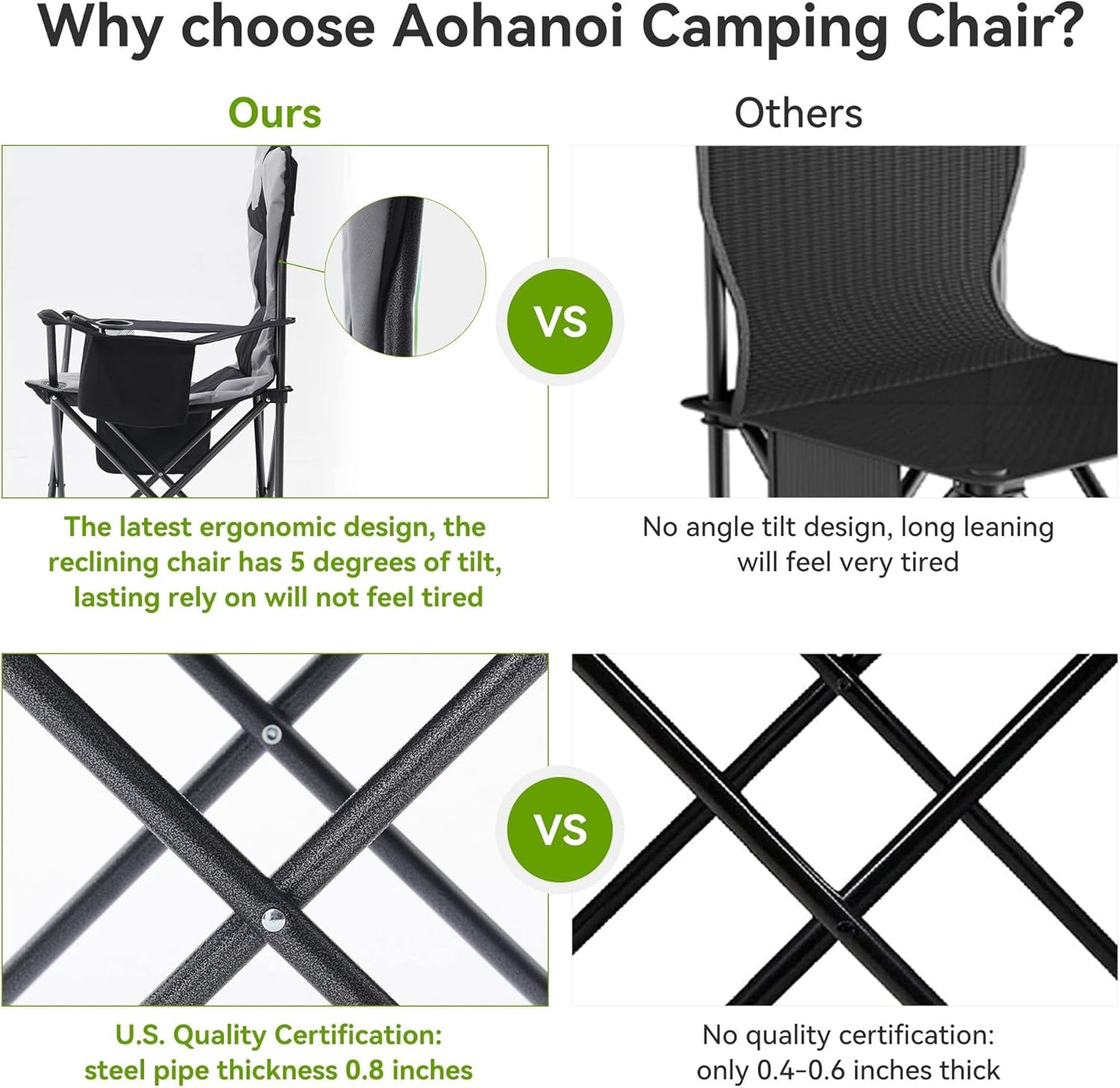 Why choose Aohanoi Camping Chair?

Ours

Others

VS

The latest ergonomic design, the reclining chair has 5 degrees of tilt, lasting rely on will not feel tired

No angle tilt design, long leaning will feel very tired

VS

U.S. Quality Certification: steel pipe thickness 0.8 inches

No quality certification: only 0.4-0.6 inches thick